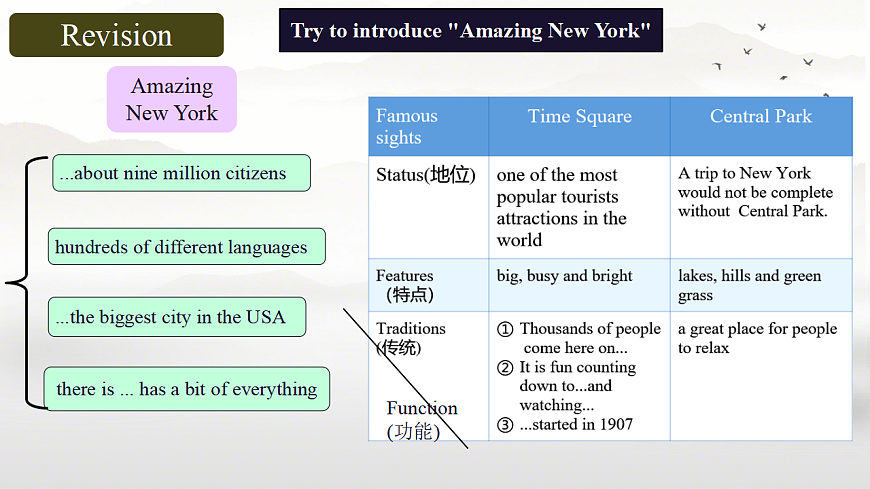 Revision

Try to introduce "Amazing New York"

Amazing New York

...about nine million citizens

hundreds of different languages

...the biggest city in the USA

there is ... has a bit of everything

| Famous sights | Time Square | Central Park |
|---|---|---|
| Status(地位) | one of the most popular tourists attractions in the world | A trip to New York would not be complete without Central Park. |
| Features (特点) | big, busy and bright | lakes, hills and green grass |
| Traditions (传统) Function (功能) | ① Thousands of people come here on... ② It is fun counting down to...and watching... ③ ...started in 1907 | a great place for people to relax |